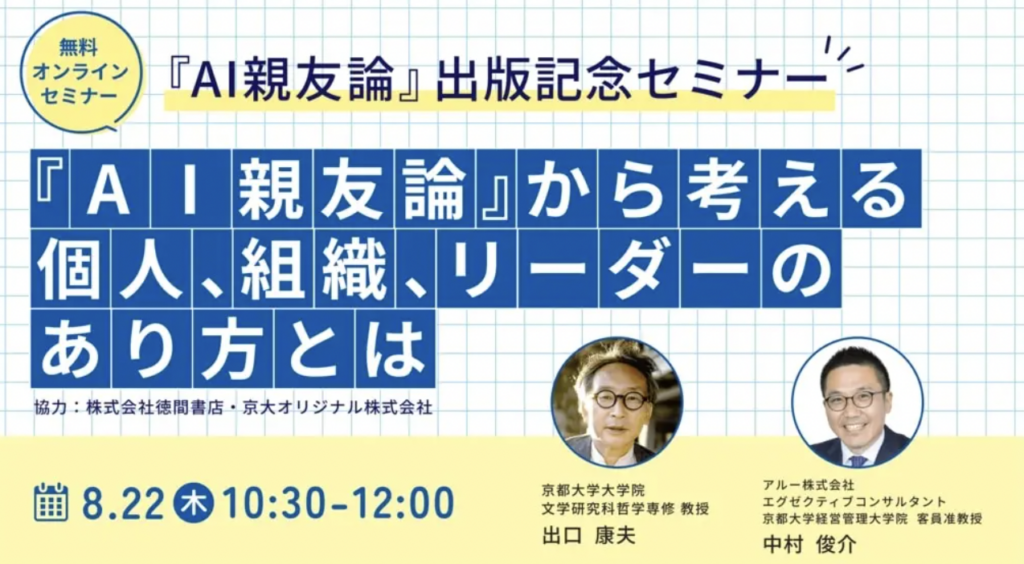 無料
オンライン
セミナー

『AI親友論』出版記念セミナー

『AI親友論』から考える
個人、組織、リーダーの
あり方とは

協力：株式会社徳間書店・京大オリジナル株式会社

8.22 木 10:30-12:00

京都大学大学院
文学研究科哲学専修 教授
出口 康夫

アルー株式会社
エグゼクティブコンサルタント
京都大学経営管理大学院 客員准教授
中村 俊介